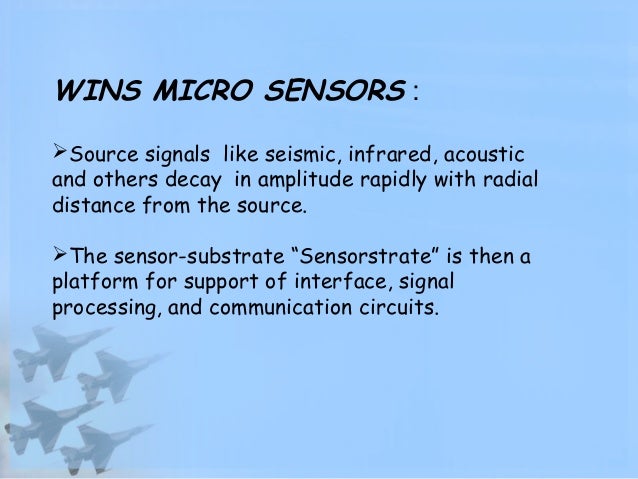 WINS MICRO SENSORS :

➢Source signals like seismic, infrared, acoustic and others decay in amplitude rapidly with radial distance from the source.

➢The sensor-substrate “Sensorstrate” is then a platform for support of interface, signal processing, and communication circuits.